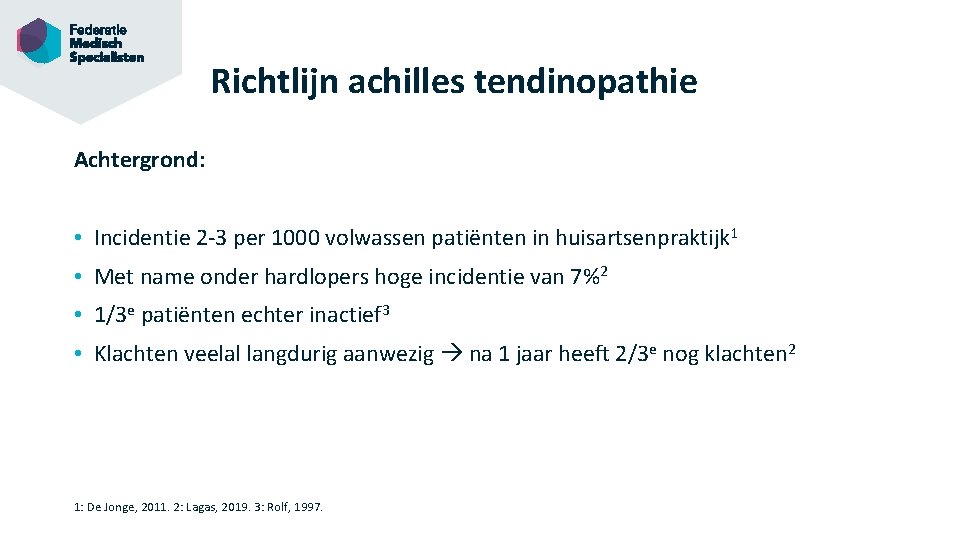 Federatie
Medisch
Specialisten

Richtlijn achilles tendinopathie

Achtergrond:

• Incidentie 2-3 per 1000 volwassen patiënten in huisartsenpraktijk$^1$
• Met name onder hardlopers hoge incidentie van 7%$^2$
• 1/3$^e$ patiënten echter inactief$^3$
• Klachten veelal langdurig aanwezig → na 1 jaar heeft 2/3$^e$ nog klachten$^2$

1: De Jonge, 2011. 2: Lagas, 2019. 3: Rolf, 1997.